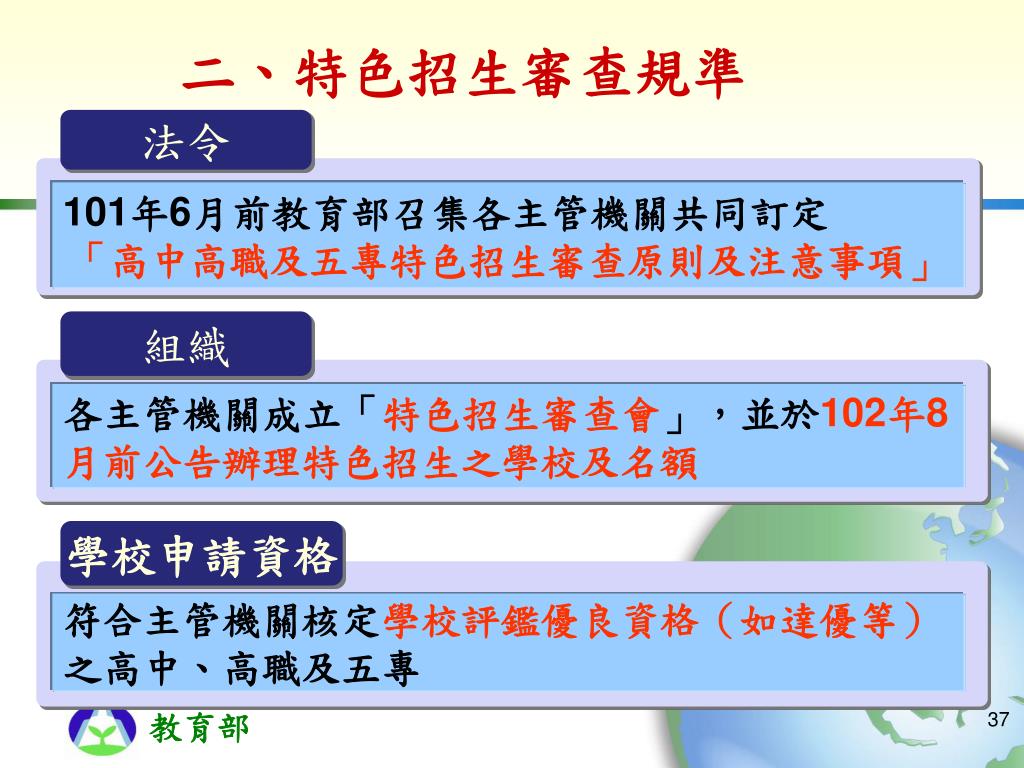 二、特色招生審查規準

法令

101年6月前教育部召集各主管機關共同訂定「高中高職及五專特色招生審查原則及注意事項」

組織

各主管機關成立「特色招生審查會」，並於102年8月前公告辦理特色招生之學校及名額

學校申請資格

符合主管機關核定學校評鑑優良資格（如達優等）之高中、高職及五專

教育部

37